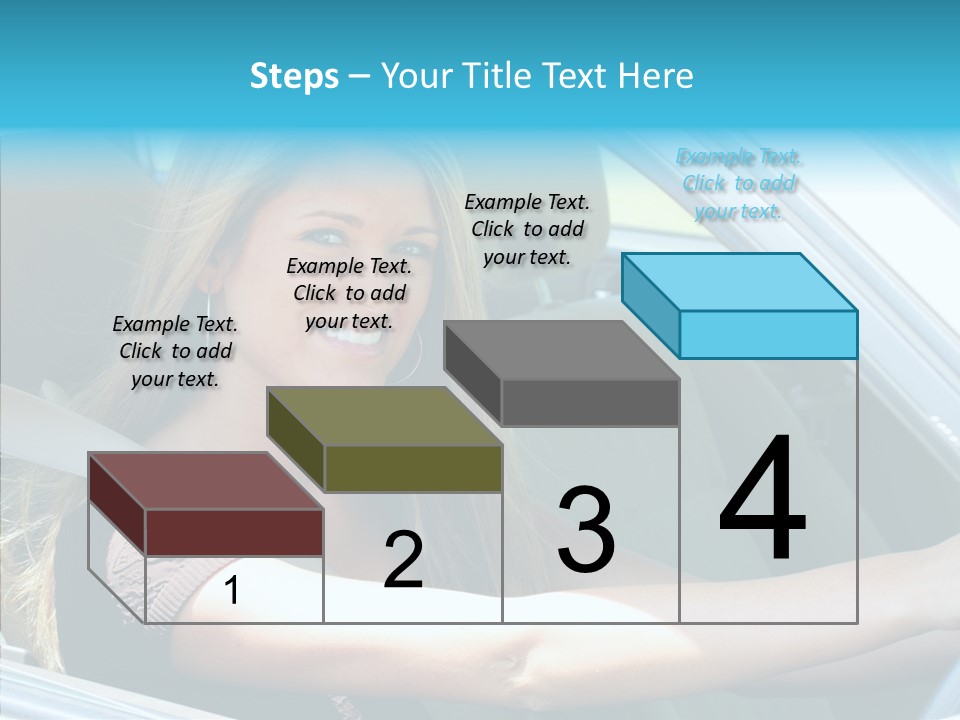 Steps – Your Title Text Here

Example Text. Click to add your text.

Example Text. Click to add your text.

Example Text. Click to add your text.

Example Text. Click to add your text.

1

2

3

4